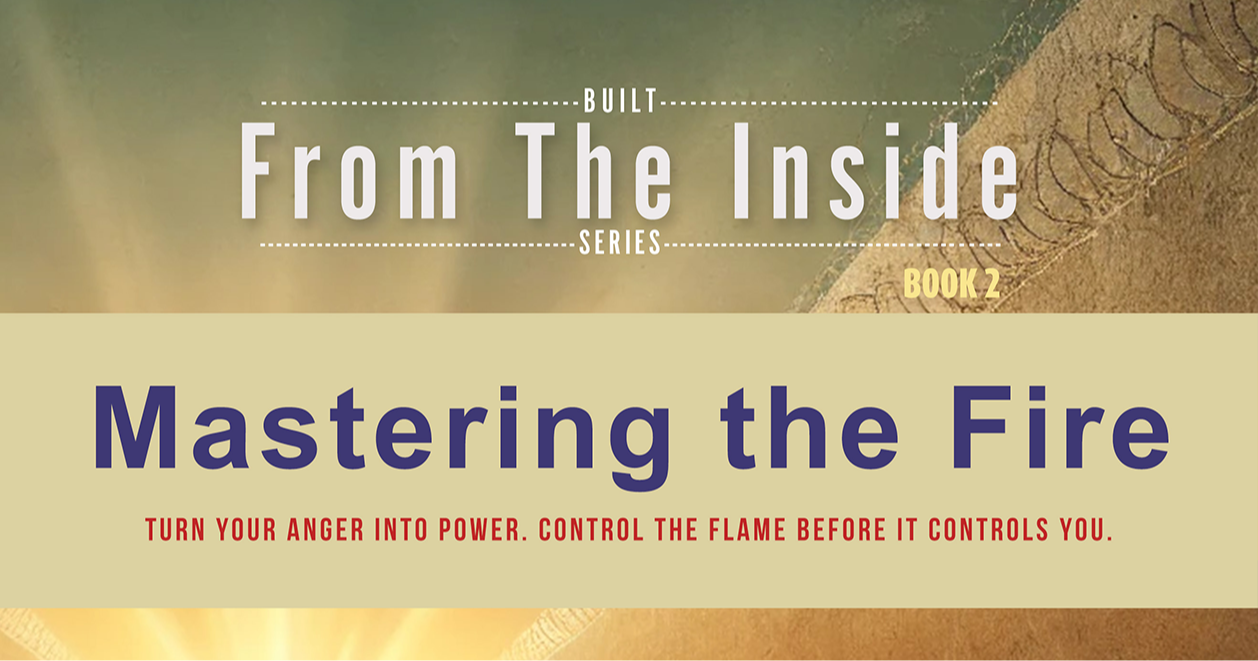 BUILT
From The Inside
SERIES
BOOK 2

Mastering the Fire

TURN YOUR ANGER INTO POWER. CONTROL THE FLAME BEFORE IT CONTROLS YOU.